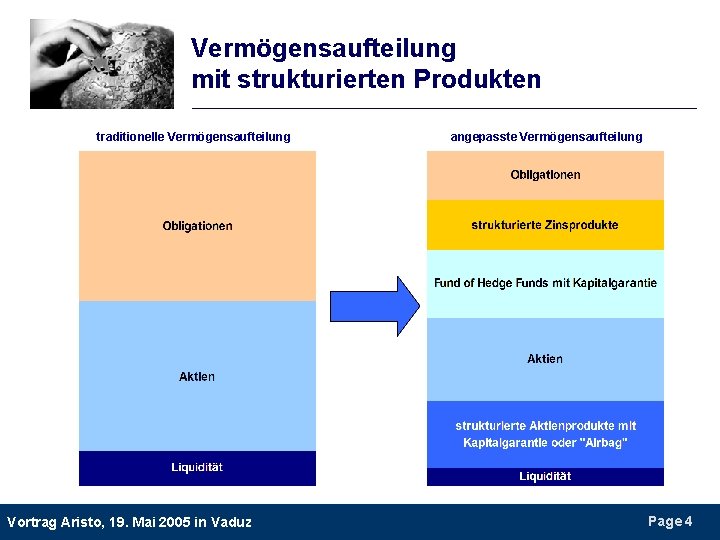 Vermögensaufteilung
mit strukturierten Produkten

traditionelle Vermögensaufteilung

Obligationen

Aktien

Liquidität

angepasste Vermögensaufteilung

Obligationen

strukturierte Zinsprodukte

Fund of Hedge Funds mit Kapitalgarantie

Aktien

strukturierte Aktienprodukte mit Kapitalgarantie oder "Airbag"

Liquidität

Vortrag Aristo, 19. Mai 2005 in Vaduz

Page 4